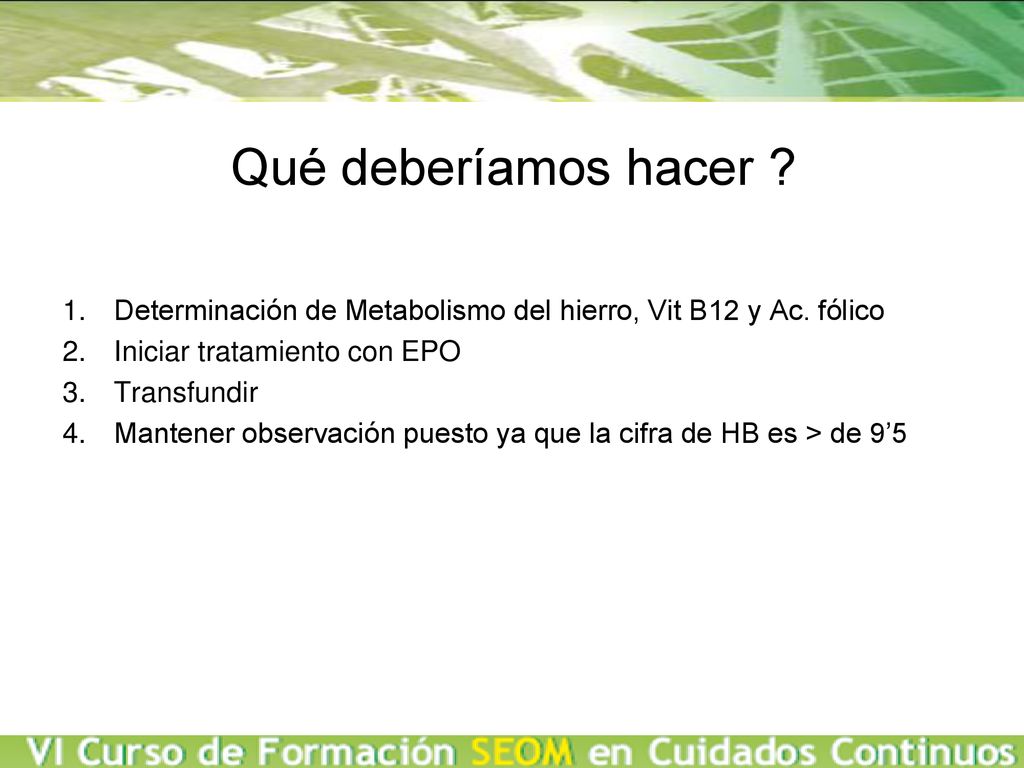 Qué deberíamos hacer ?

1. Determinación de Metabolismo del hierro, Vit B12 y Ac. fólico
2. Iniciar tratamiento con EPO
3. Transfundir
4. Mantener observación puesto ya que la cifra de HB es > de 9’5

VI Curso de Formación SEOM en Cuidados Continuos